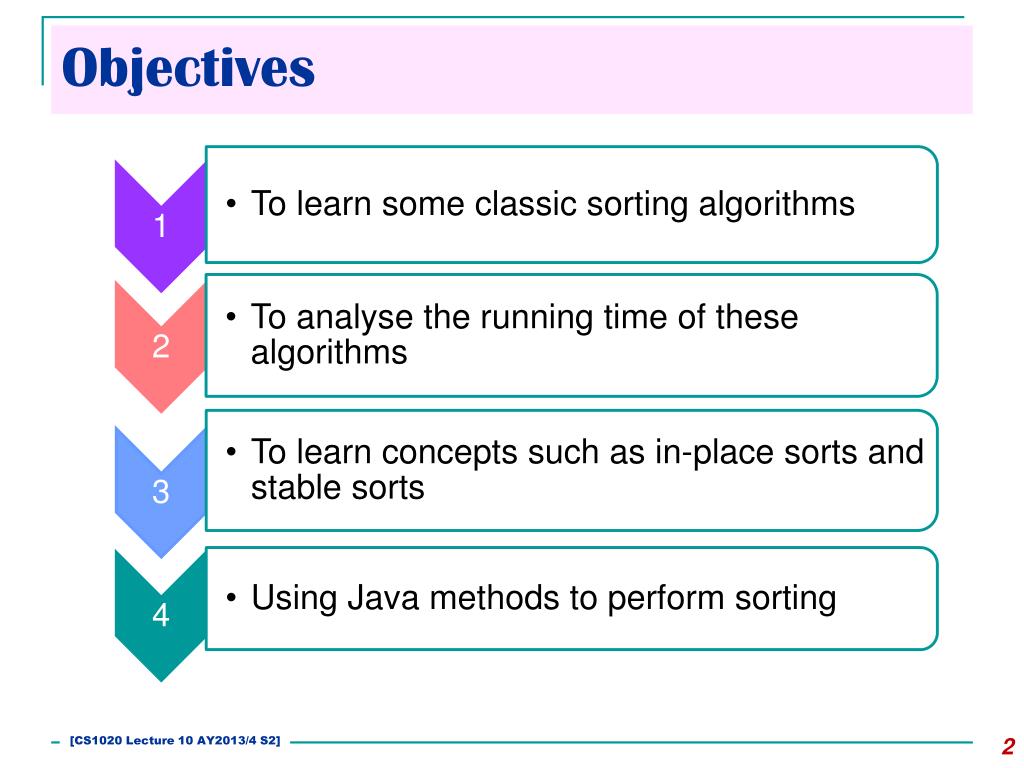 Objectives

1

• To learn some classic sorting algorithms

2

• To analyse the running time of these algorithms

3

• To learn concepts such as in-place sorts and stable sorts

4

• Using Java methods to perform sorting

[CS1020 Lecture 10 AY2013/4 S2]

2